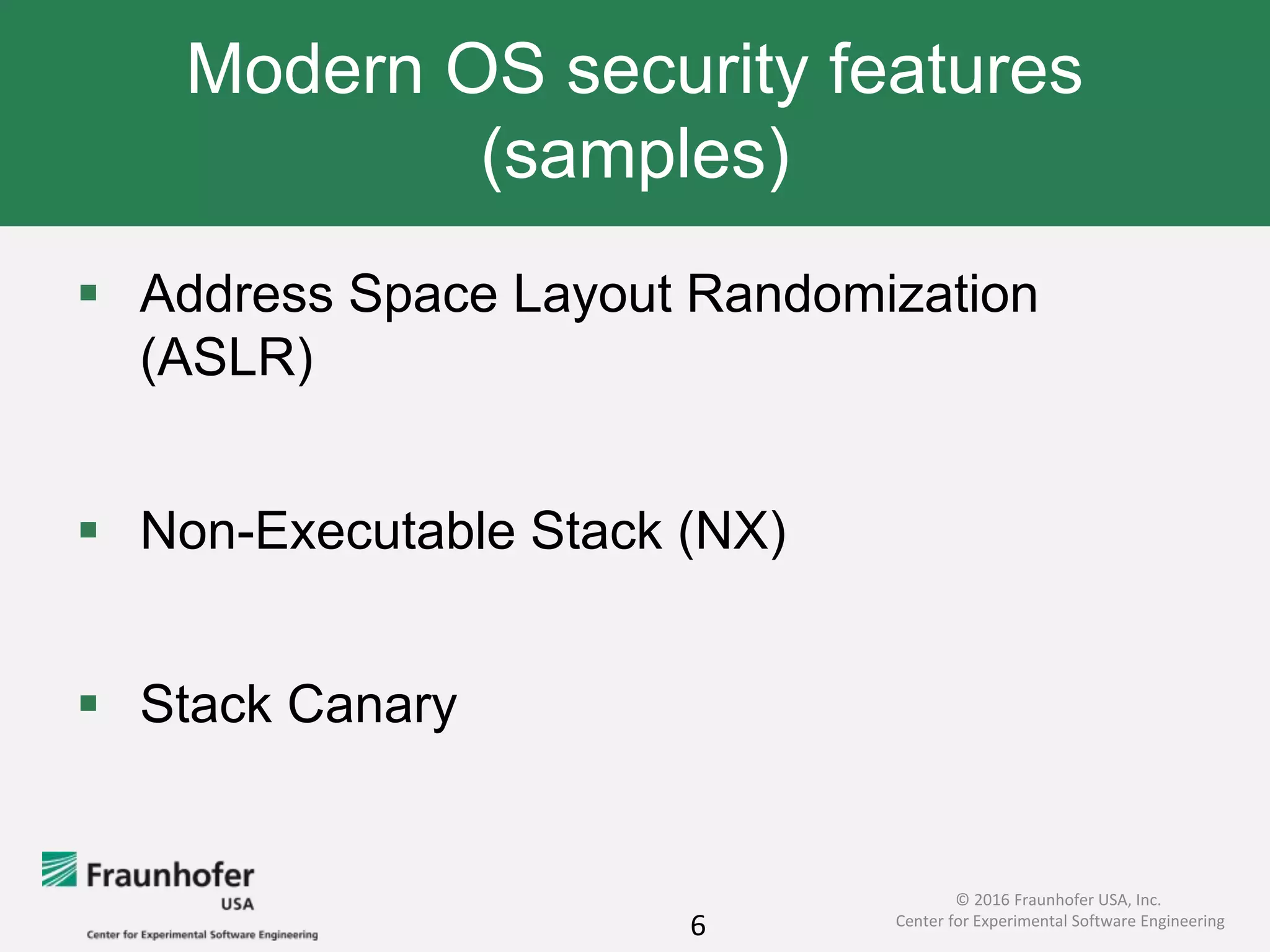 Modern OS security features (samples)

▪ Address Space Layout Randomization (ASLR)

▪ Non-Executable Stack (NX)

▪ Stack Canary

Fraunhofer
USA
Center for Experimental Software Engineering

6

© 2016 Fraunhofer USA, Inc.
Center for Experimental Software Engineering